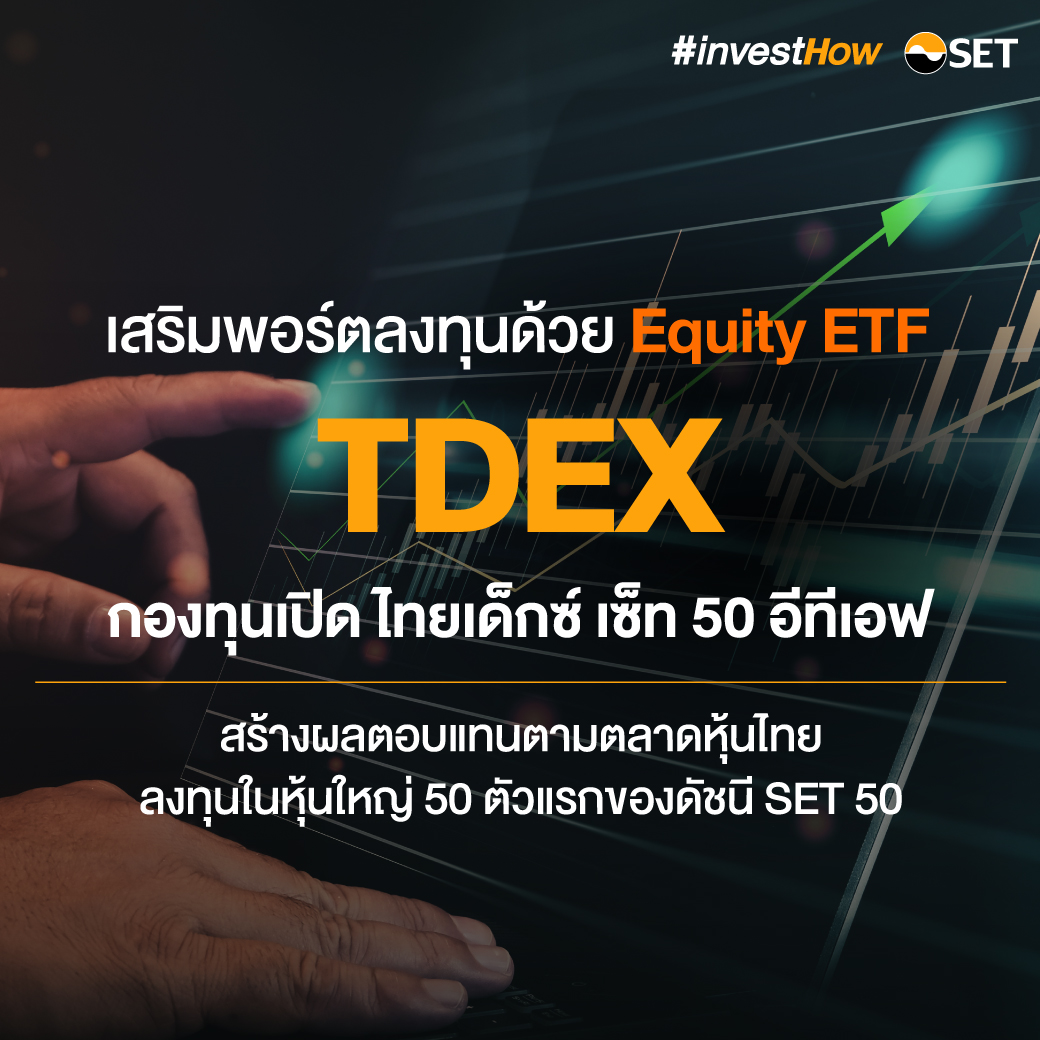 #investHow SET

เสริมพอร์ตลงทุนด้วย Equity ETF

TDEX

กองทุนเปิด ไทยเด็กซ์ เซ็ท 50 อีทีเอฟ

สร้างผลตอบแทนตามตลาดหุ้นไทย
ลงทุนในหุ้นใหญ่ 50 ตัวแรกของดัชนี SET 50